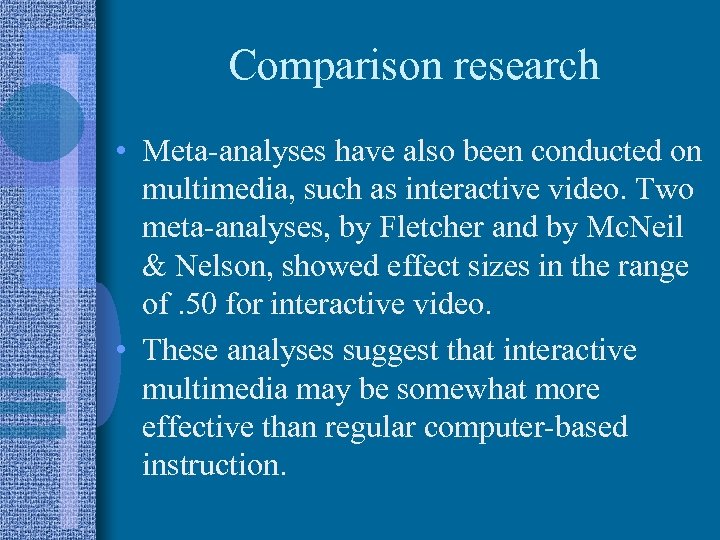 Comparison research

• Meta-analyses have also been conducted on multimedia, such as interactive video. Two meta-analyses, by Fletcher and by McNeil & Nelson, showed effect sizes in the range of .50 for interactive video.

• These analyses suggest that interactive multimedia may be somewhat more effective than regular computer-based instruction.